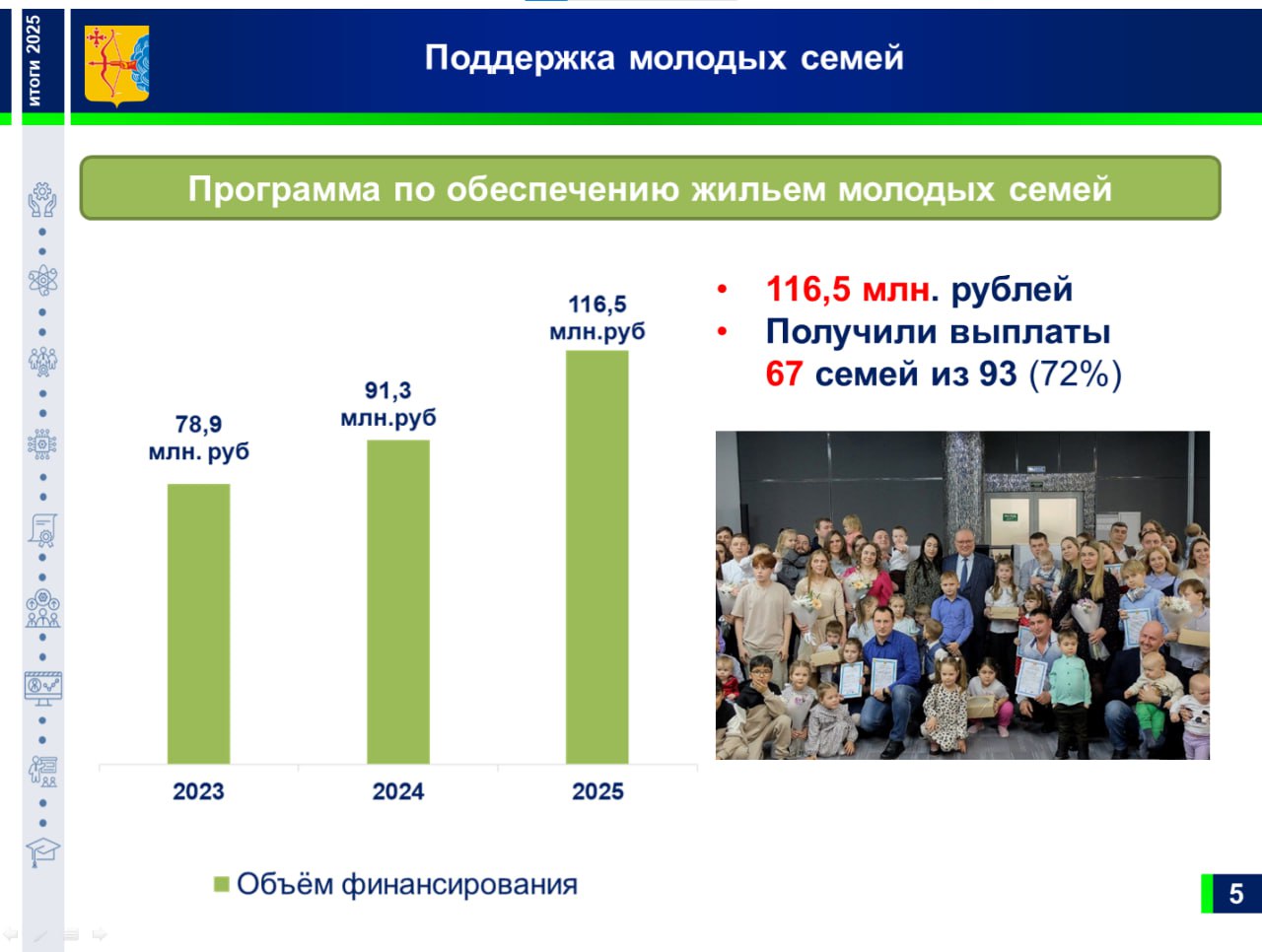 итоги 2025

Поддержка молодых семей

Программа по обеспечению жильем молодых семей

78,9 млн. руб

91,3 млн.руб

116,5 млн.руб

2023

2024

2025

Объём финансирования

• 116,5 млн. рублей
• Получили выплаты 67 семей из 93 (72%)

5